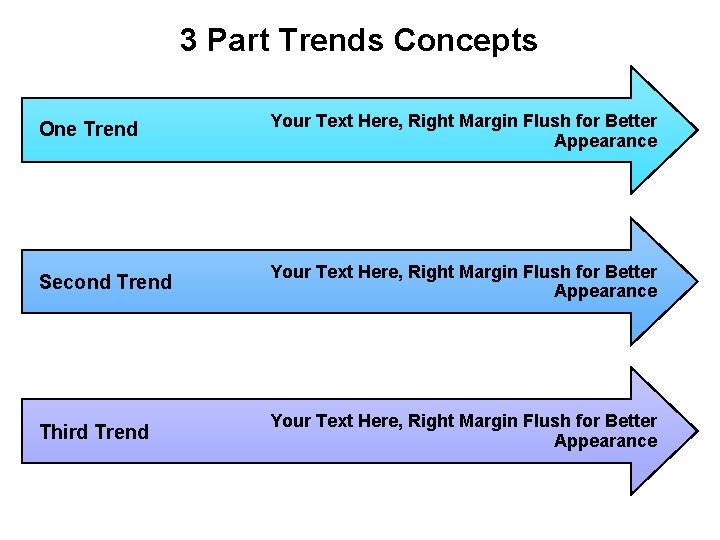 3 Part Trends Concepts

One Trend

Your Text Here, Right Margin Flush for Better Appearance

Second Trend

Your Text Here, Right Margin Flush for Better Appearance

Third Trend

Your Text Here, Right Margin Flush for Better Appearance